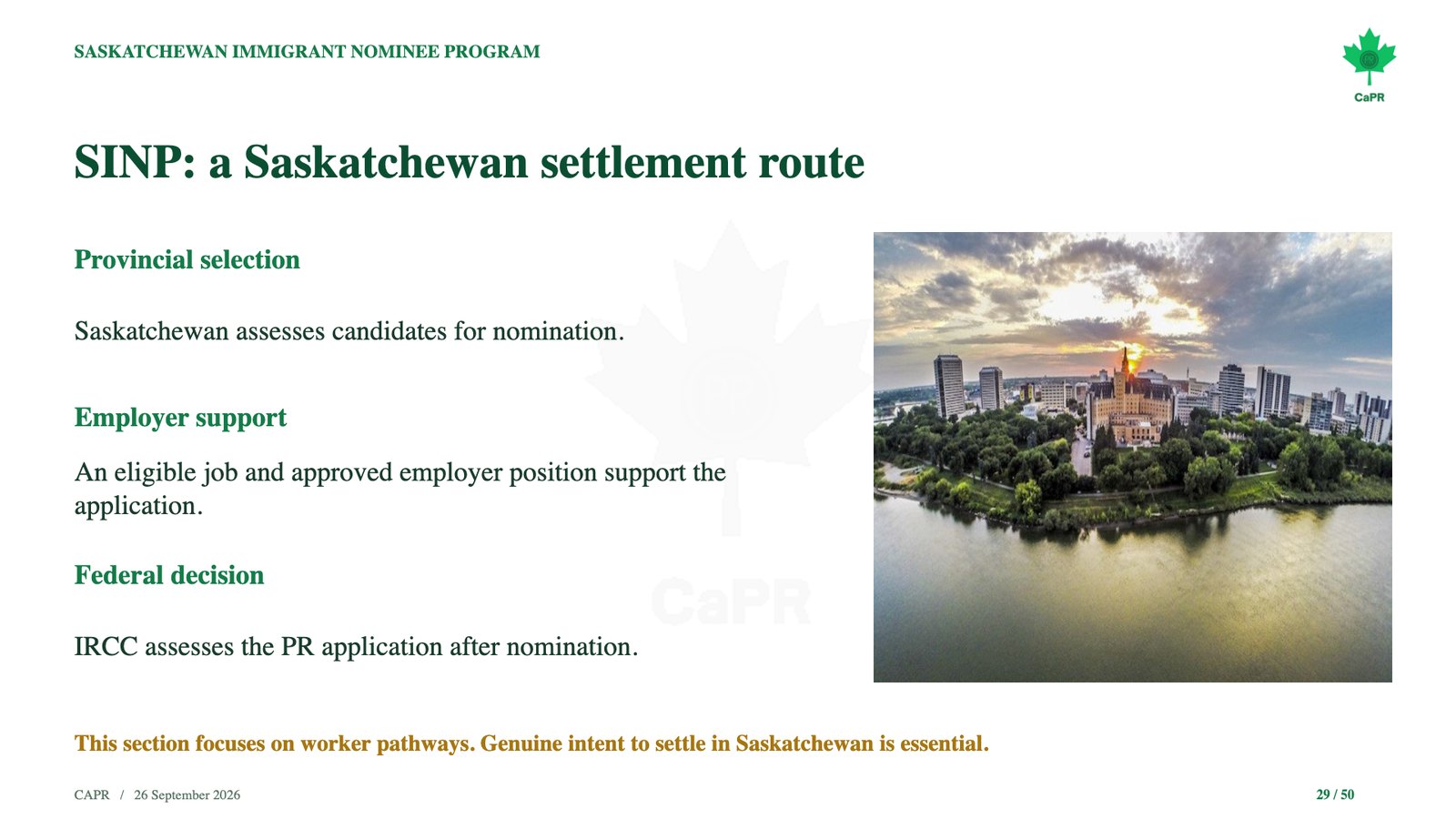 SASKATCHEWAN IMMIGRANT NOMINEE PROGRAM

CaPR

SINP: a Saskatchewan settlement route

Provincial selection

Saskatchewan assesses candidates for nomination.

Employer support

An eligible job and approved employer position support the application.

Federal decision

IRCC assesses the PR application after nomination.

CaPR

This section focuses on worker pathways. Genuine intent to settle in Saskatchewan is essential.

CAPR / 26 September 2026

29 / 50